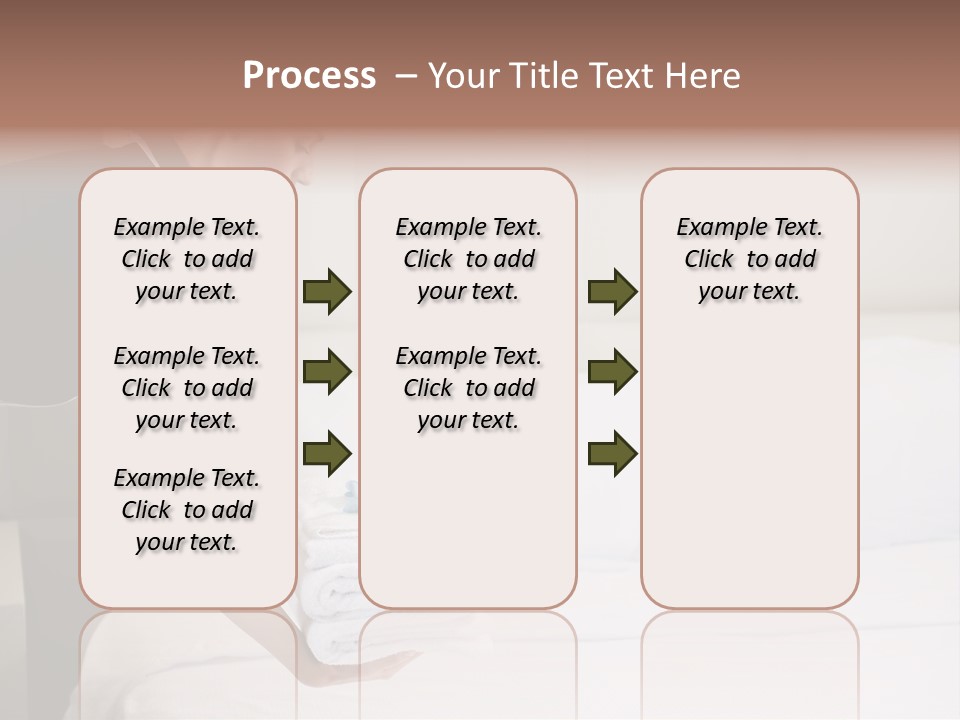 Process – Your Title Text Here

Example Text. Click to add your text.

Example Text. Click to add your text.

Example Text. Click to add your text.

Example Text. Click to add your text.

Example Text. Click to add your text.

Example Text. Click to add your text.